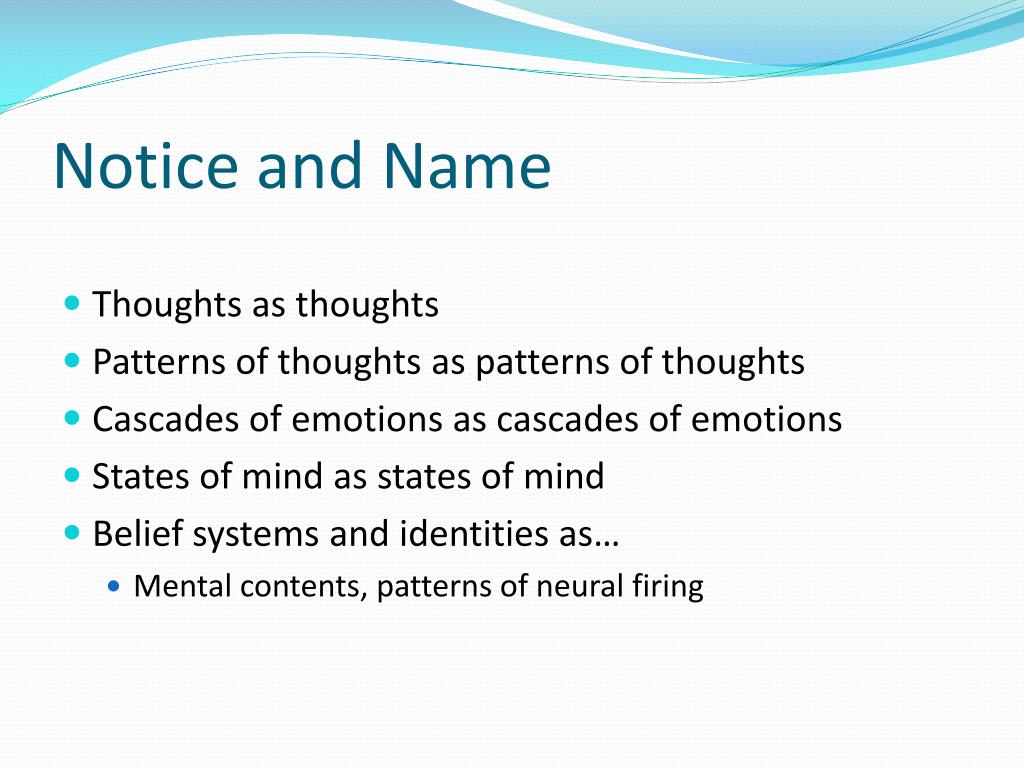 Notice and Name

- Thoughts as thoughts
- Patterns of thoughts as patterns of thoughts
- Cascades of emotions as cascades of emotions
- States of mind as states of mind
- Belief systems and identities as…
  - Mental contents, patterns of neural firing